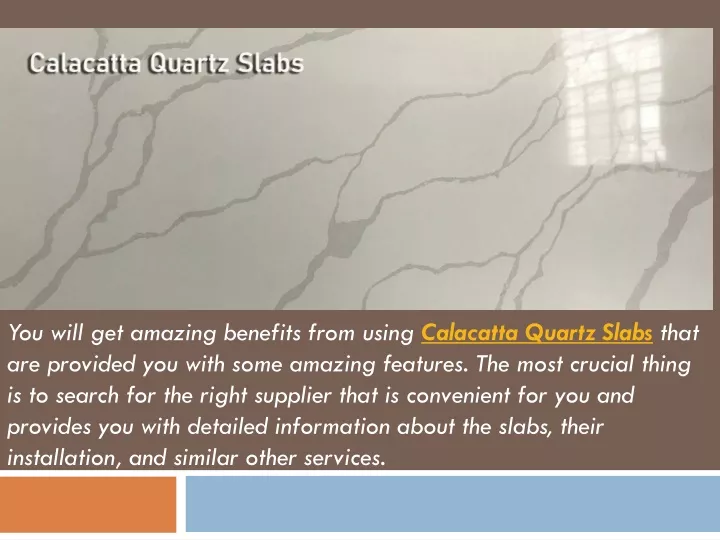 Calacatta Quartz Slabs

You will get amazing benefits from using Calacatta Quartz Slabs that are provided you with some amazing features. The most crucial thing is to search for the right supplier that is convenient for you and provides you with detailed information about the slabs, their installation, and similar other services.